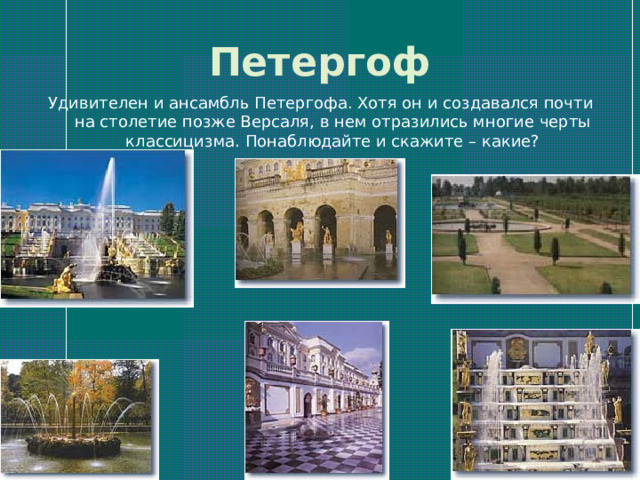 Петергоф

Удивителен и ансамбль Петергофа. Хотя он и создавался почти на столетие позже Версаля, в нем отразились многие черты классицизма. Понаблюдайте и скажите – какие?